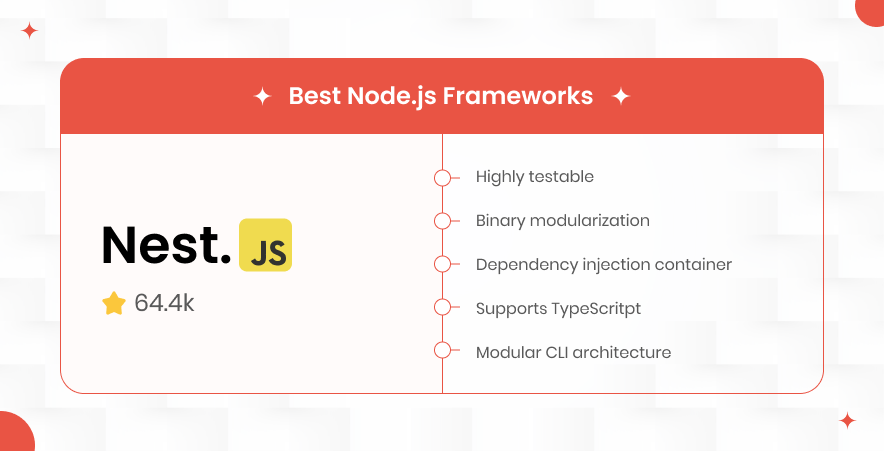 Best Node.js Frameworks

Nest. JS

64.4k

Highly testable

Binary modularization

Dependency injection container

Supports TypeScritpt

Modular CLI architecture